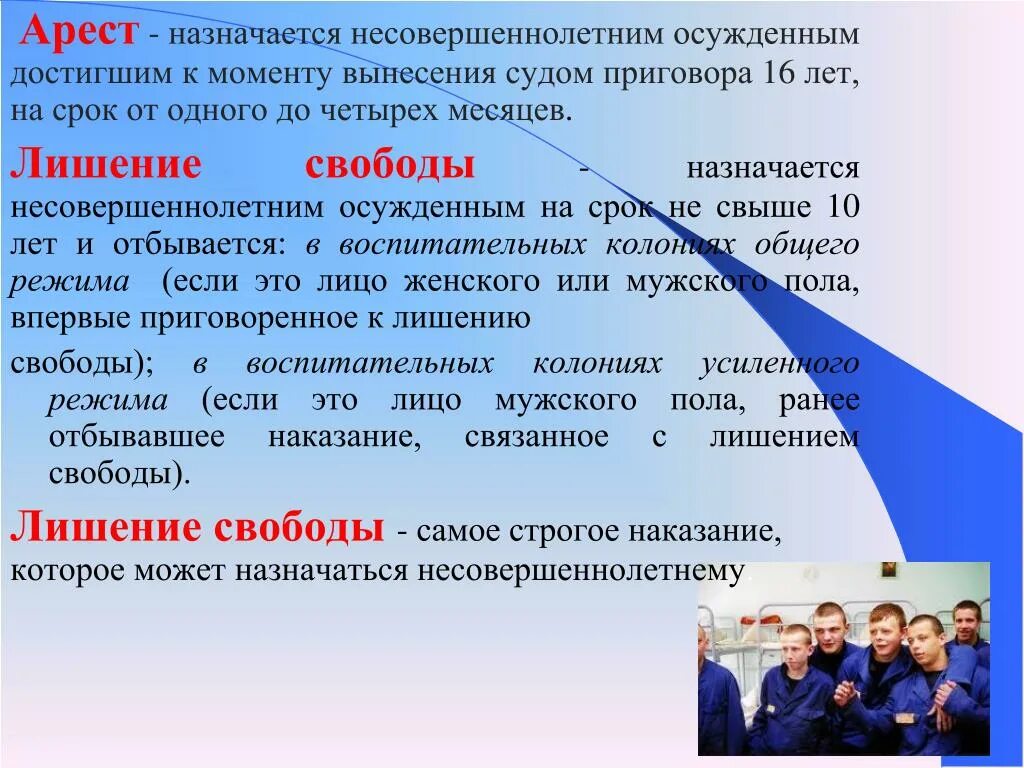 Арест - назначается несовершеннолетним осужденным достигшим к моменту вынесения судом приговора 16 лет, на срок от одного до четырех месяцев.

Лишение свободы - назначается несовершеннолетним осужденным на срок не свыше 10 лет и отбывается: в воспитательных колониях общего режима (если это лицо женского или мужского пола, впервые приговоренное к лишению

свободы); в воспитательных колониях усиленного режима (если это лицо мужского пола, ранее отбывавшее наказание, связанное с лишением свободы).

Лишение свободы - самое строгое наказание, которое может назначаться несовершеннолетнему.